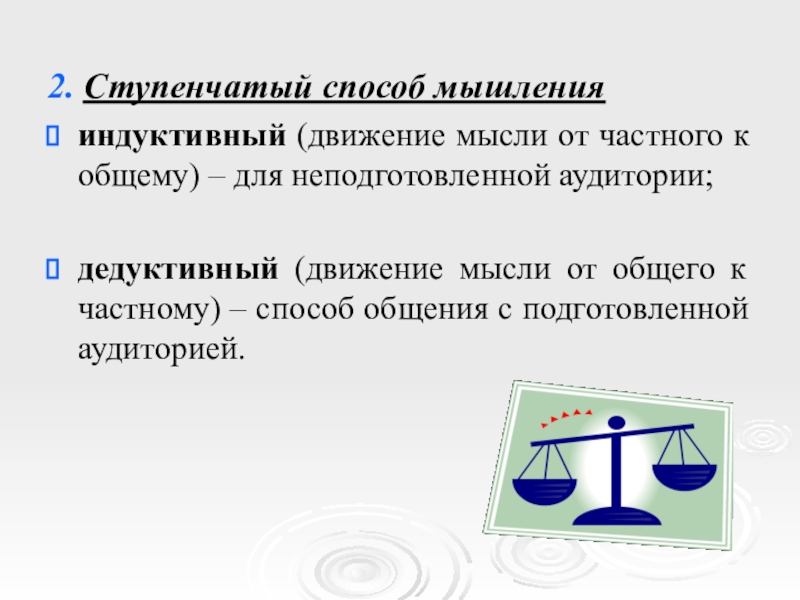 2. Ступенчатый способ мышления

индуктивный (движение мысли от частного к общему) – для неподготовленной аудитории;

дедуктивный (движение мысли от общего к частному) – способ общения с подготовленной аудиторией.